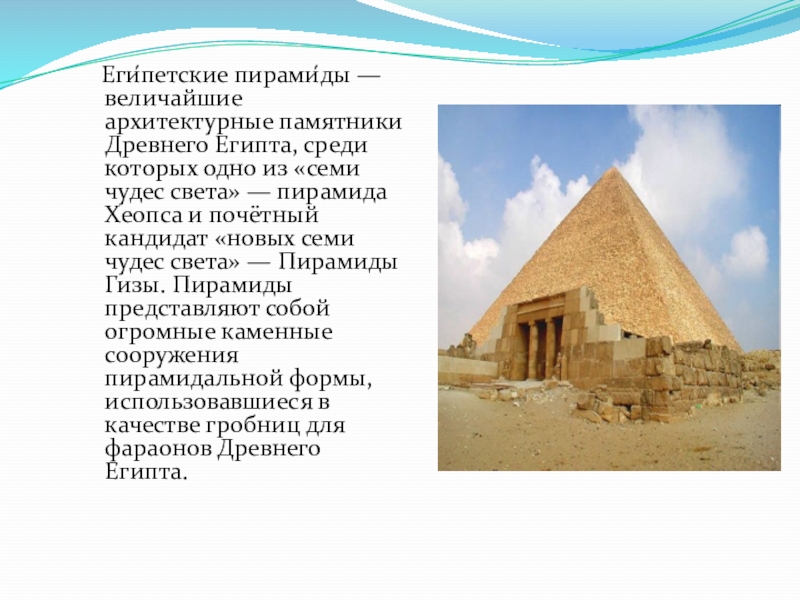 Еги́петские пирами́ды — величайшие архитектурные памятники Древнего Египта, среди которых одно из «семи чудес света» — пирамида Хеопса и почётный кандидат «новых семи чудес света» — Пирамиды Гизы. Пирамиды представляют собой огромные каменные сооружения пирамидальной формы, использовавшиеся в качестве гробниц для фараонов Древнего Египта.